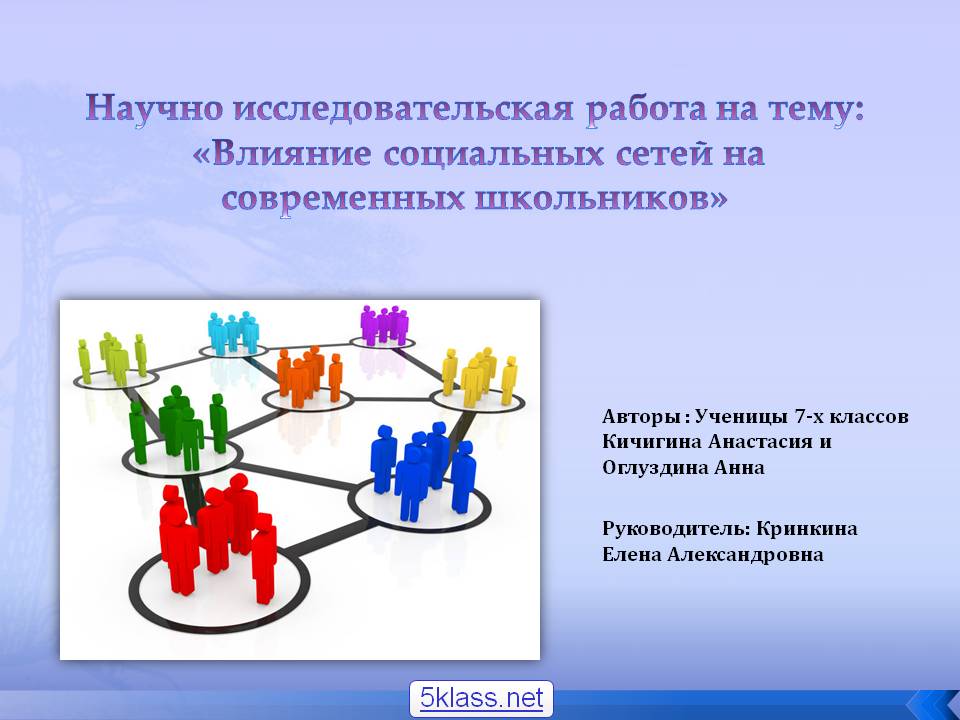 Научно исследовательская работа на тему: «Влияние социальных сетей на современных школьников»

Авторы : Ученицы 7-х классов Кичигина Анастасия и Оглуздина Анна

Руководитель: Кринкина Елена Александровна

5klass.net